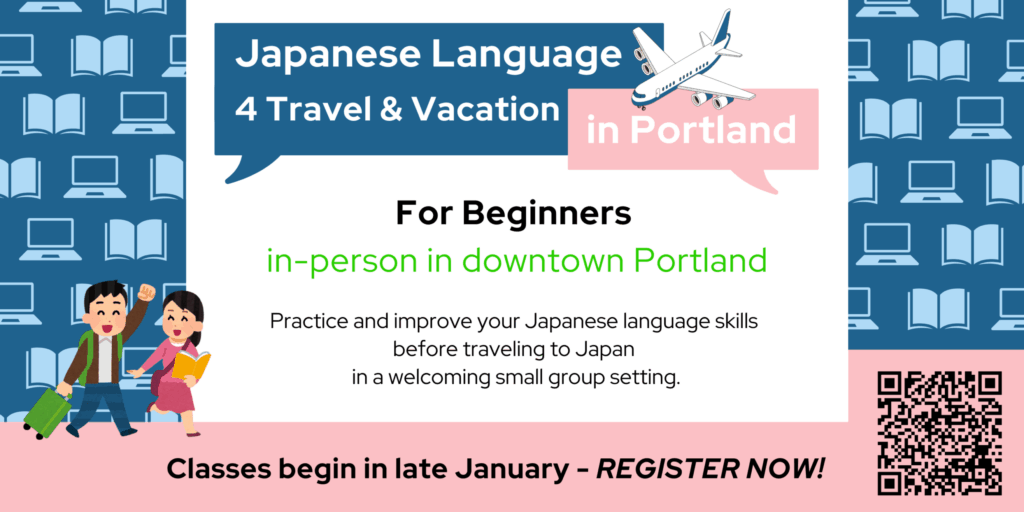 Japanese Language
4 Travel & Vacation
in Portland

For Beginners
in-person in downtown Portland

Practice and improve your Japanese language skills before traveling to Japan in a welcoming small group setting.

Classes begin in late January - REGISTER NOW!